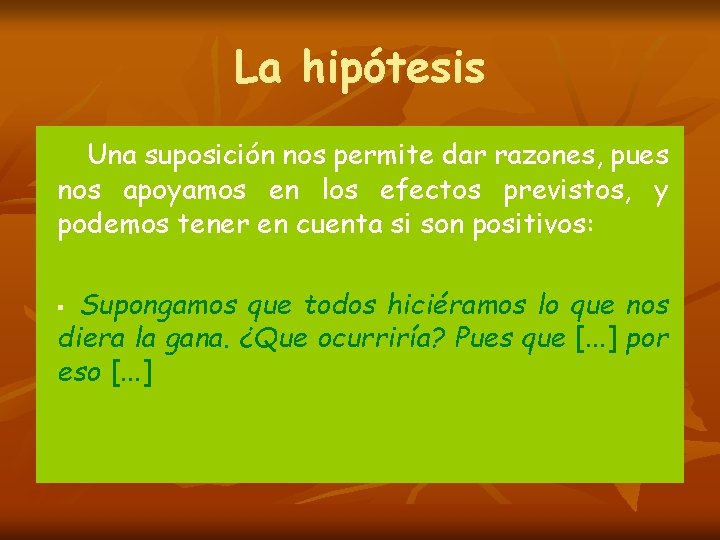 La hipótesis

Una suposición nos permite dar razones, pues nos apoyamos en los efectos previstos, y podemos tener en cuenta si son positivos:

▪ Supongamos que todos hiciéramos lo que nos diera la gana. ¿Que ocurriría? Pues que [...] por eso [...]